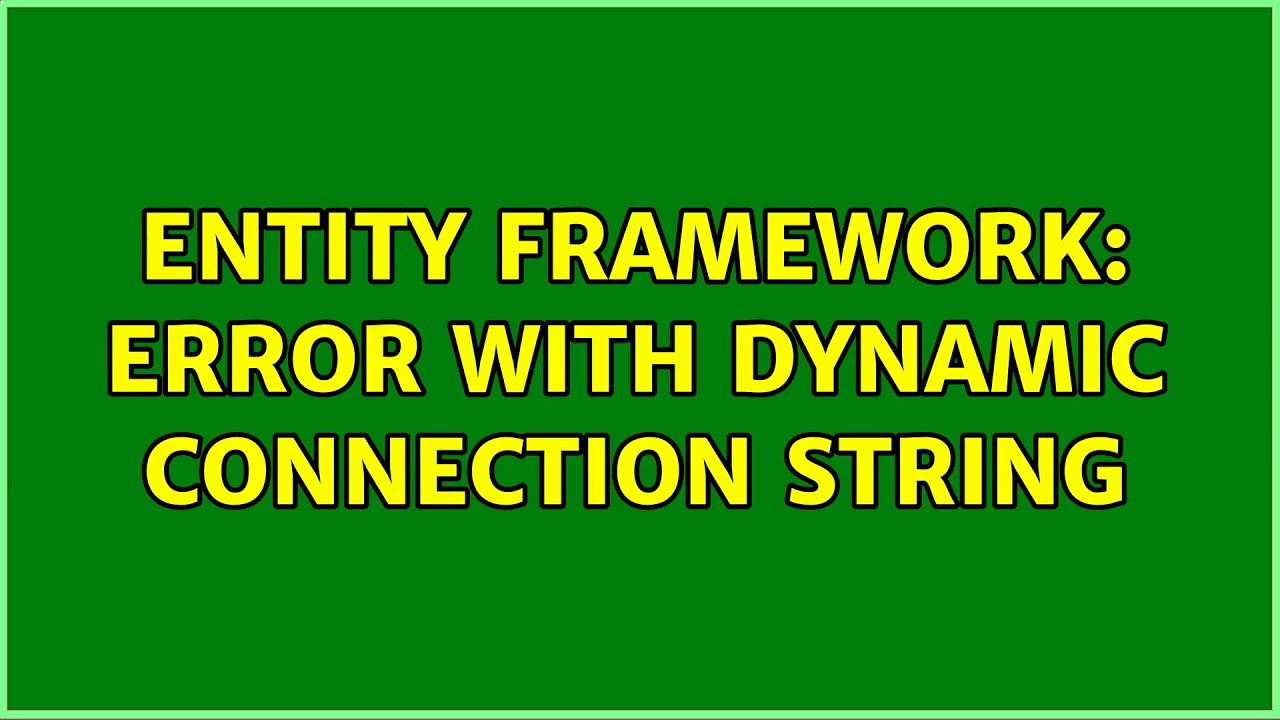 ENTITY FRAMEWORK: ERROR WITH DYNAMIC CONNECTION STRING